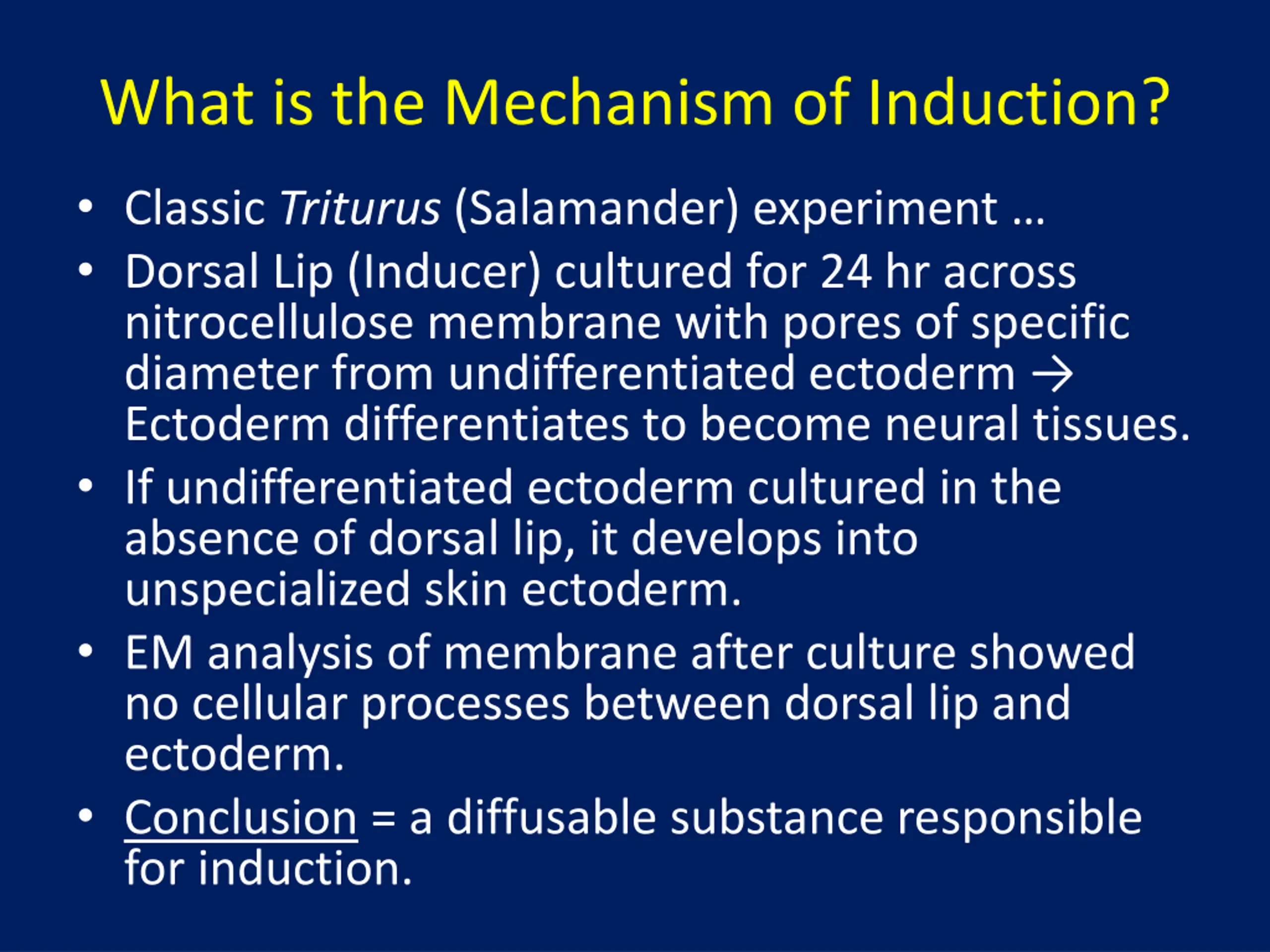 What is the Mechanism of Induction?

• Classic Triturus (Salamander) experiment …

• Dorsal Lip (Inducer) cultured for 24 hr across nitrocellulose membrane with pores of specific diameter from undifferentiated ectoderm → Ectoderm differentiates to become neural tissues.

• If undifferentiated ectoderm cultured in the absence of dorsal lip, it develops into unspecialized skin ectoderm.

• EM analysis of membrane after culture showed no cellular processes between dorsal lip and ectoderm.

• Conclusion = a diffusable substance responsible for induction.